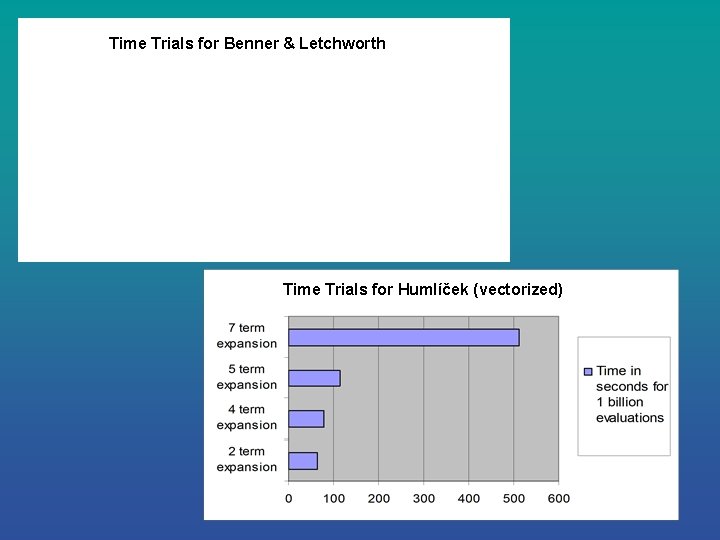 Time Trials for Benner & Letchworth

Time Trials for Humlíček (vectorized)

7 term expansion
5 term expansion
4 term expansion
2 term expansion

0 100 200 300 400 500 600

Time in seconds for 1 billion evaluations